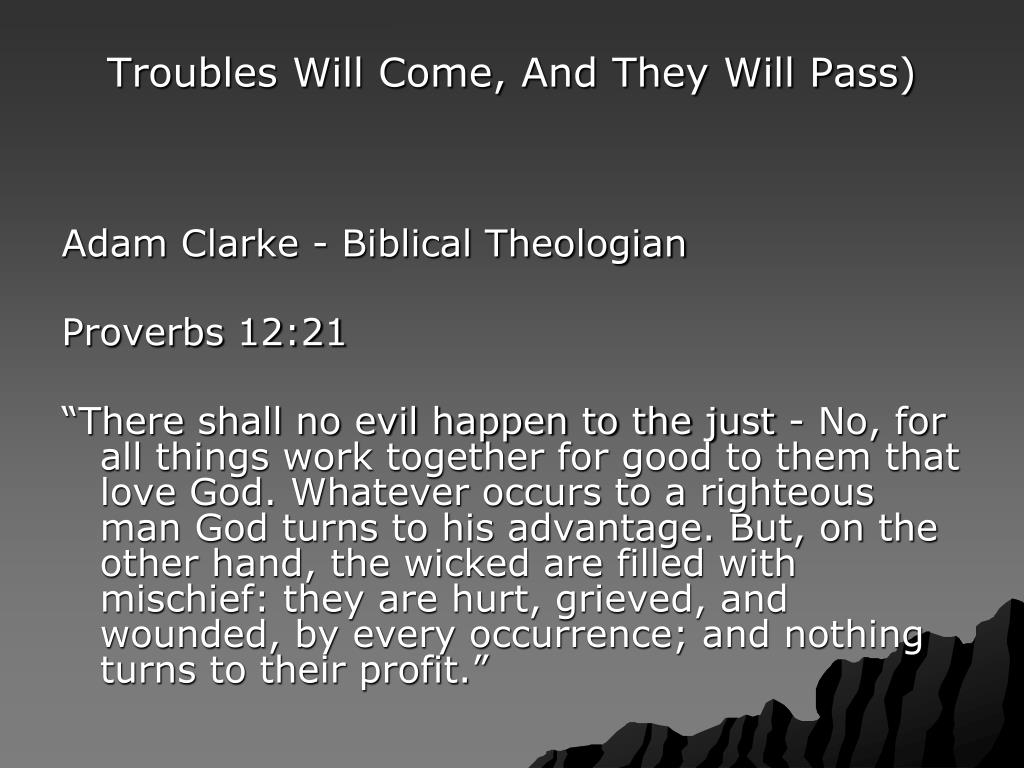 Troubles Will Come, And They Will Pass)

Adam Clarke - Biblical Theologian

Proverbs 12:21

“There shall no evil happen to the just - No, for all things work together for good to them that love God. Whatever occurs to a righteous man God turns to his advantage. But, on the other hand, the wicked are filled with mischief: they are hurt, grieved, and wounded, by every occurrence; and nothing turns to their profit.”